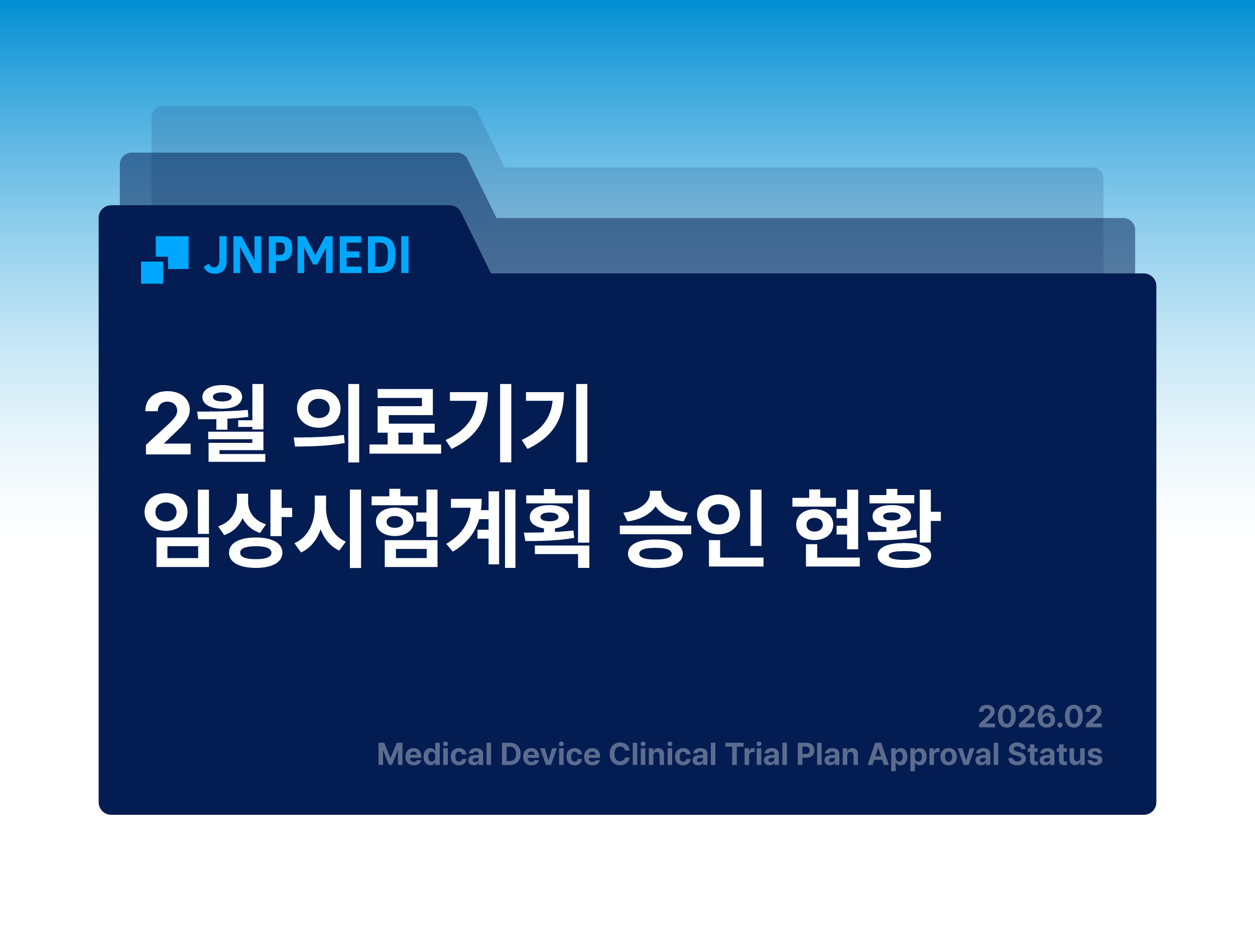 JNPMEDI

2월 의료기기
임상시험계획 승인 현황

2026.02
Medical Device Clinical Trial Plan Approval Status